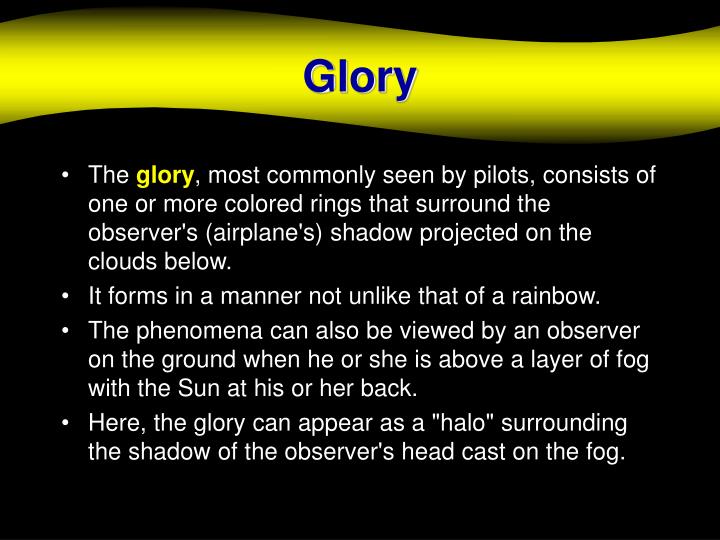 Glory

• The glory, most commonly seen by pilots, consists of one or more colored rings that surround the observer's (airplane's) shadow projected on the clouds below.
• It forms in a manner not unlike that of a rainbow.
• The phenomena can also be viewed by an observer on the ground when he or she is above a layer of fog with the Sun at his or her back.
• Here, the glory can appear as a "halo" surrounding the shadow of the observer's head cast on the fog.